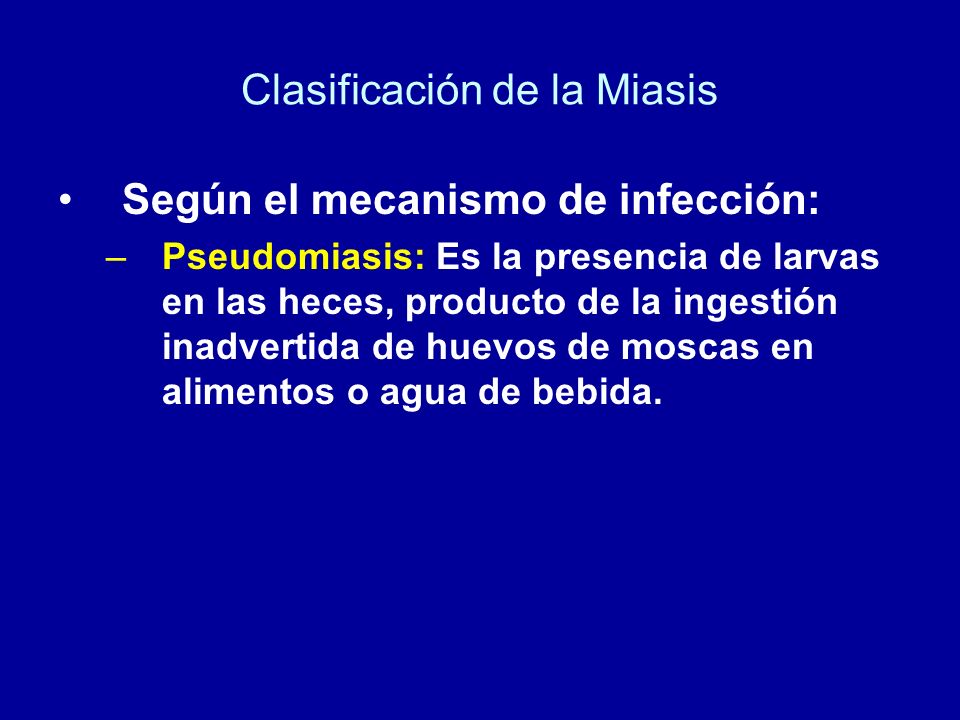 Clasificación de la Miasis

• Según el mecanismo de infección:

– Pseudomiasis: Es la presencia de larvas en las heces, producto de la ingestión inadvertida de huevos de moscas en alimentos o agua de bebida.